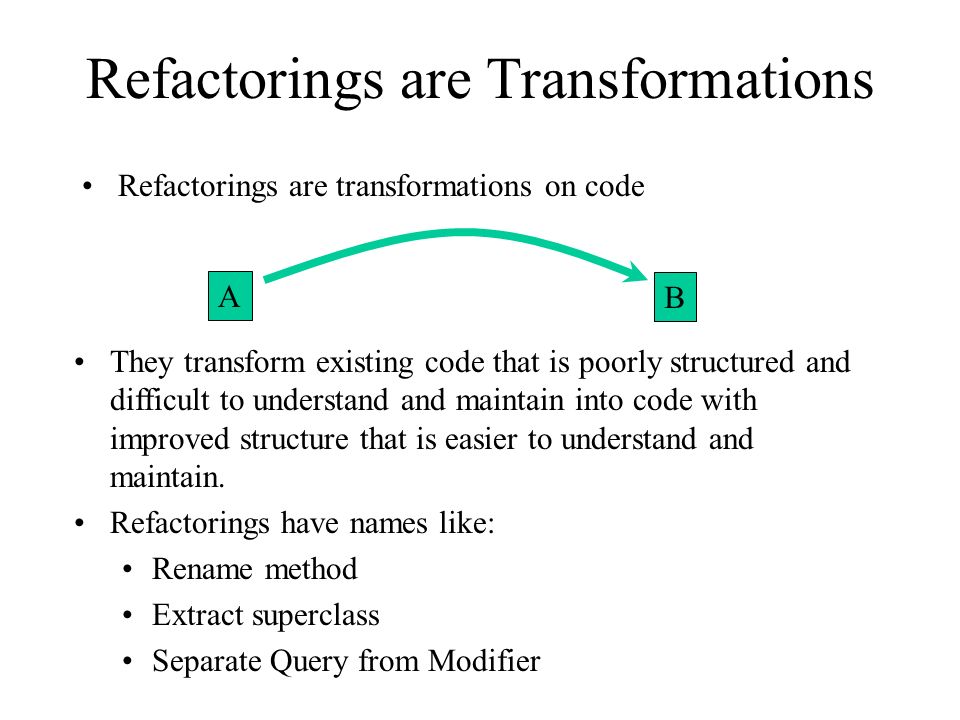 Refactorings are Transformations

• Refactorings are transformations on code

A

B

• They transform existing code that is poorly structured and difficult to understand and maintain into code with improved structure that is easier to understand and maintain.

• Refactorings have names like:
  • Rename method
  • Extract superclass
  • Separate Query from Modifier